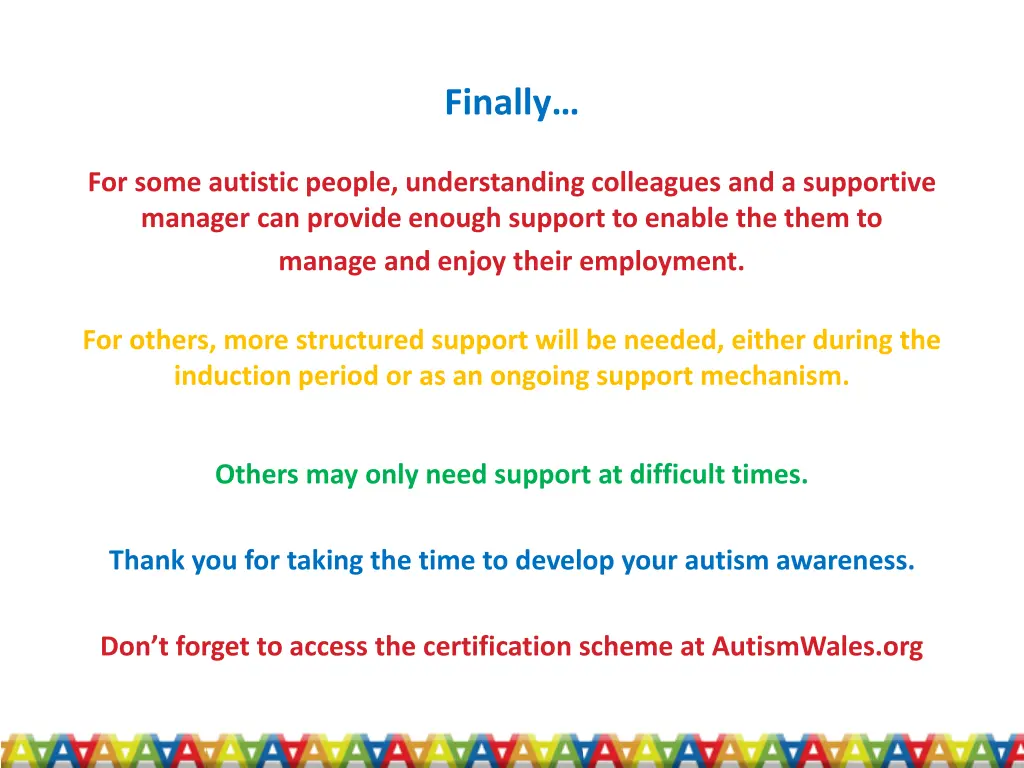 Finally…

For some autistic people, understanding colleagues and a supportive manager can provide enough support to enable the them to manage and enjoy their employment.

For others, more structured support will be needed, either during the induction period or as an ongoing support mechanism.

Others may only need support at difficult times.

Thank you for taking the time to develop your autism awareness.

Don’t forget to access the certification scheme at AutismWales.org